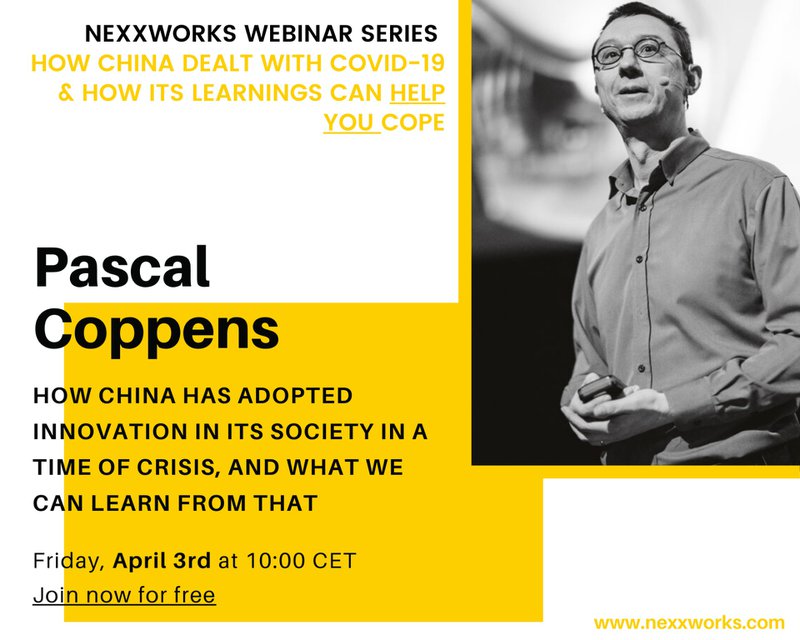 NEXXWORKS WEBINAR SERIES
HOW CHINA DEALT WITH COVID-19 & HOW ITS LEARNINGS CAN HELP YOU COPE

Pascal Coppens

HOW CHINA HAS ADOPTED INNOVATION IN ITS SOCIETY IN A TIME OF CRISIS, AND WHAT WE CAN LEARN FROM THAT

Friday, April 3rd at 10:00 CET
Join now for free

www.nexxworks.com